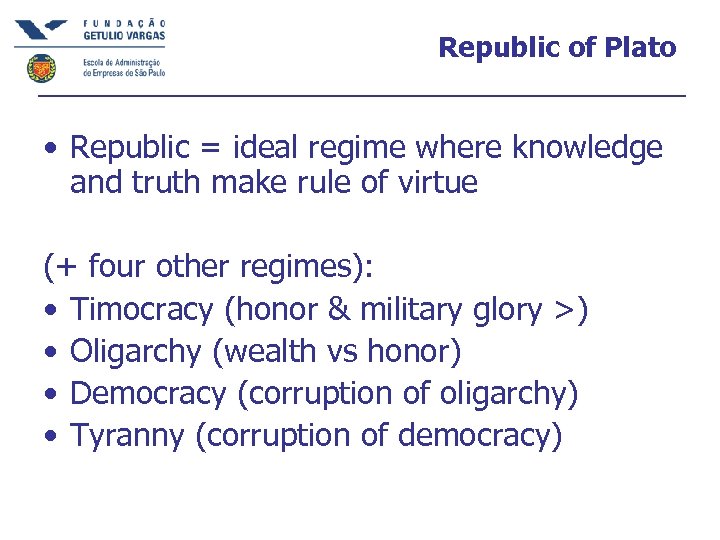 FUNDAÇÃO GETULIO VARGAS

Escola de Administração de Empresas de São Paulo

Republic of Plato

• Republic = ideal regime where knowledge and truth make rule of virtue

(+ four other regimes):
• Timocracy (honor & military glory >)
• Oligarchy (wealth vs honor)
• Democracy (corruption of oligarchy)
• Tyranny (corruption of democracy)